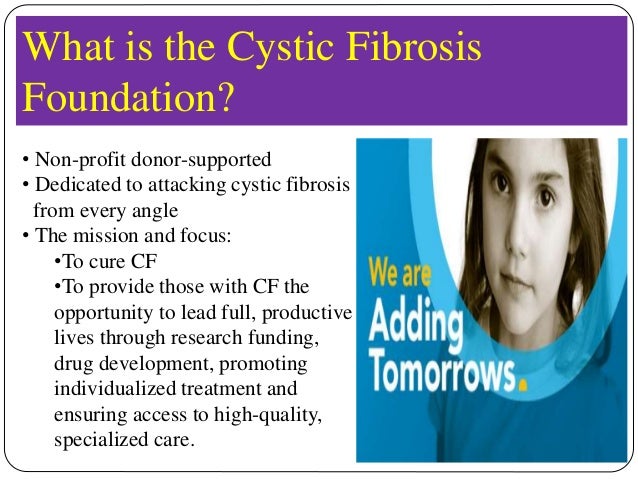 What is the Cystic Fibrosis Foundation?

• Non-profit donor-supported
• Dedicated to attacking cystic fibrosis from every angle
• The mission and focus:
•To cure CF
•To provide those with CF the opportunity to lead full, productive lives through research funding, drug development, promoting individualized treatment and ensuring access to high-quality, specialized care.

We are Adding Tomorrows.